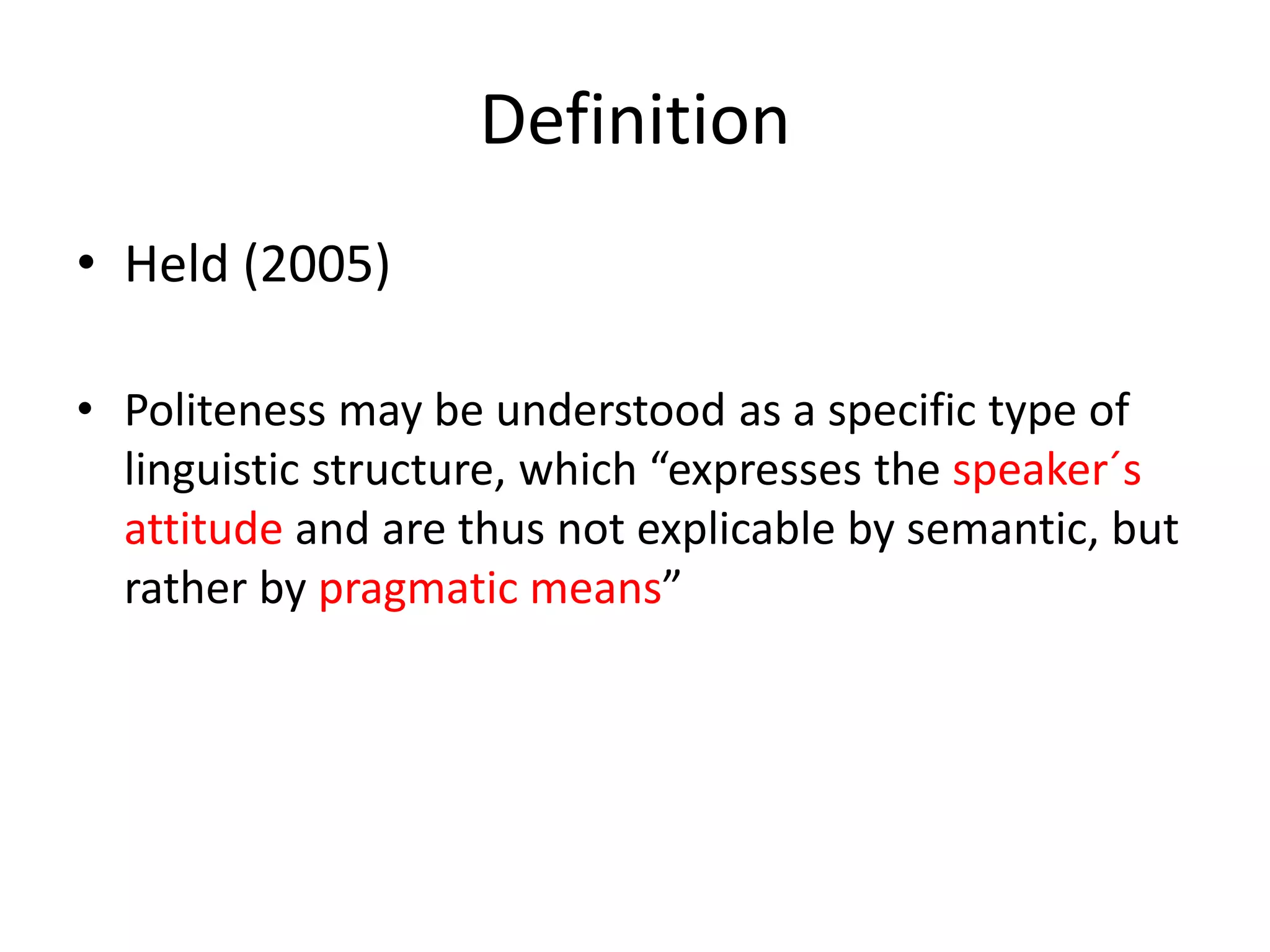 Definition

• Held (2005)

• Politeness may be understood as a specific type of linguistic structure, which “expresses the speaker´s attitude and are thus not explicable by semantic, but rather by pragmatic means”